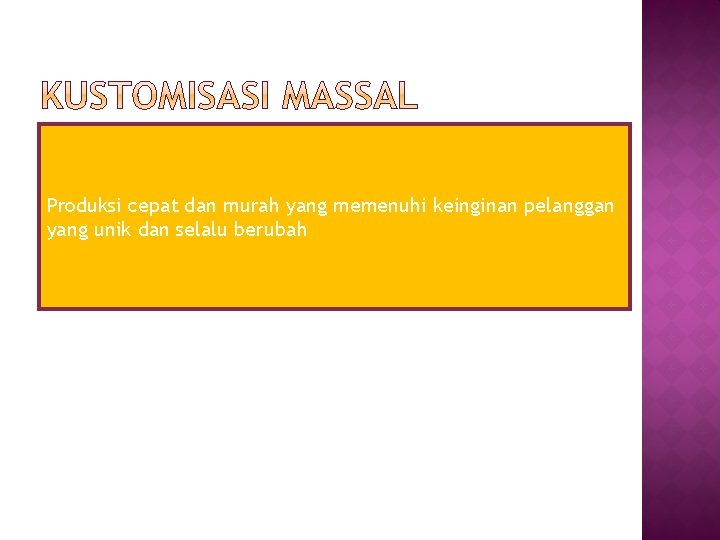 KUSTOMISASI MASSAL

Produksi cepat dan murah yang memenuhi keinginan pelanggan yang unik dan selalu berubah